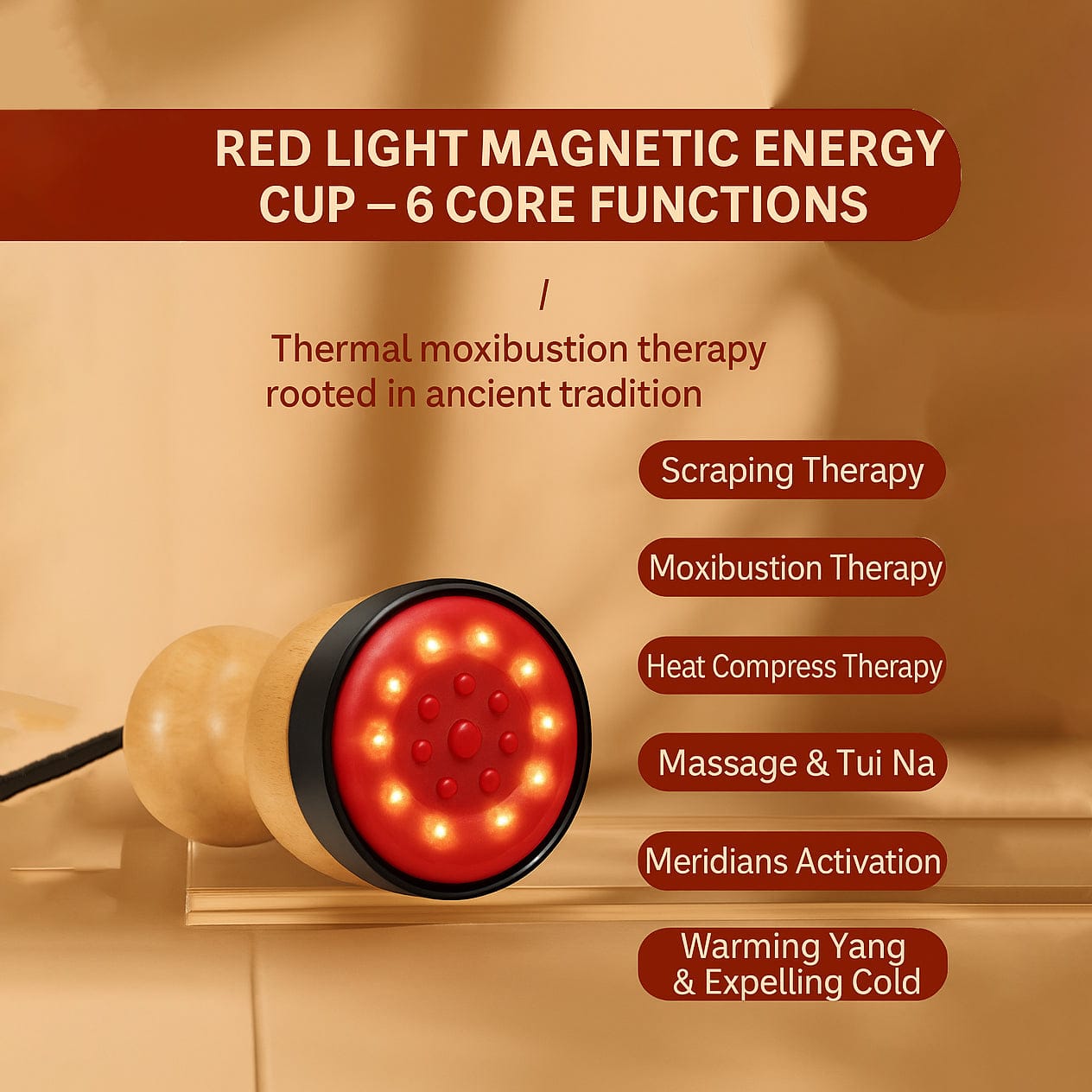 RED LIGHT MAGNETIC ENERGY CUP – 6 CORE FUNCTIONS

/

Thermal moxibustion therapy rooted in ancient tradition

Scraping Therapy

Moxibustion Therapy

Heat Compress Therapy

Massage & Tui Na

Meridians Activation

Warming Yang & Expelling Cold